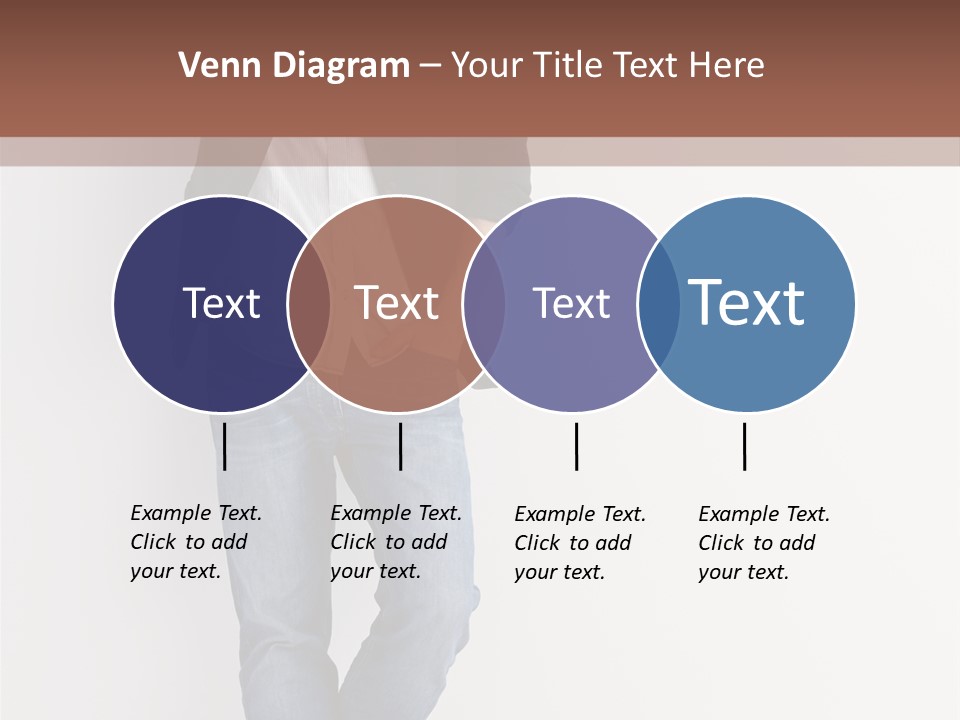 Venn Diagram – Your Title Text Here

Text

Text

Text

Text

Example Text. Click to add your text.

Example Text. Click to add your text.

Example Text. Click to add your text.

Example Text. Click to add your text.